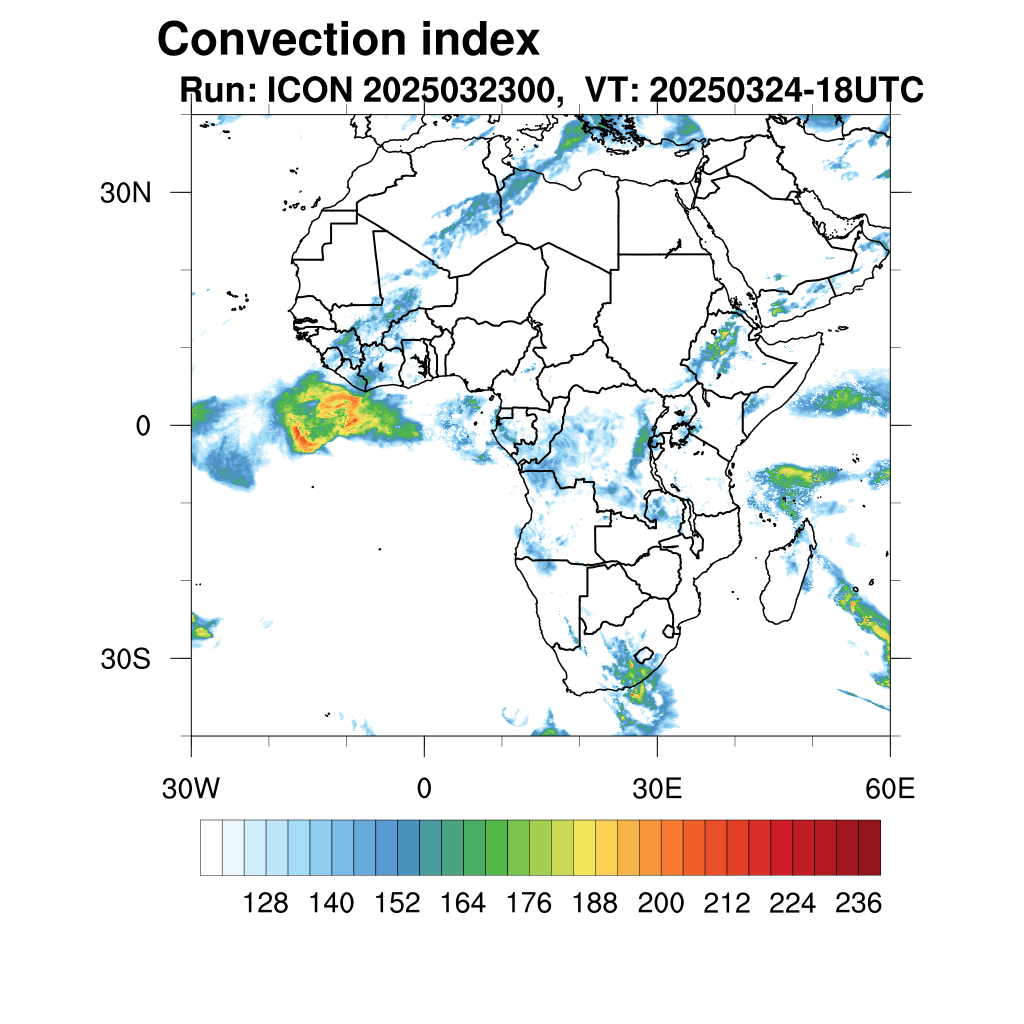 Convection index
Run: ICON 2025032300,  VT: 20250324-18UTC

30N
0
30S

30W
0
30E
60E

128
140
152
164
176
188
200
212
224
236